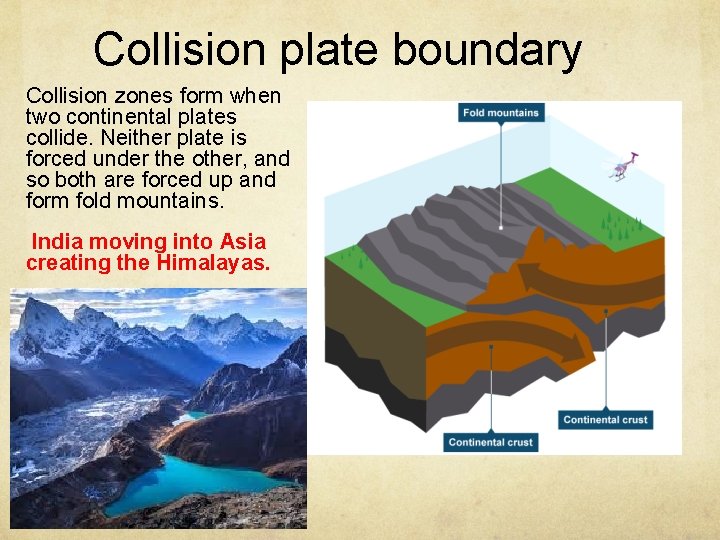 Collision plate boundary

Collision zones form when two continental plates collide. Neither plate is forced under the other, and so both are forced up and form fold mountains.

India moving into Asia creating the Himalayas.

Fold mountains

Continental crust

Continental crust